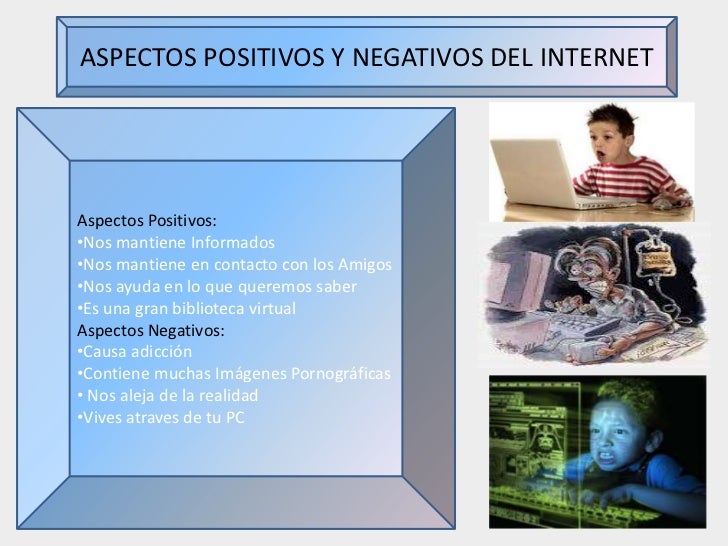 ASPECTOS POSITIVOS Y NEGATIVOS DEL INTERNET

Aspectos Positivos:
•Nos mantiene Informados
•Nos mantiene en contacto con los Amigos
•Nos ayuda en lo que queremos saber
•Es una gran biblioteca virtual
Aspectos Negativos:
•Causa adicción
•Contiene muchas Imágenes Pornográficas
• Nos aleja de la realidad
•Vives atraves de tu PC